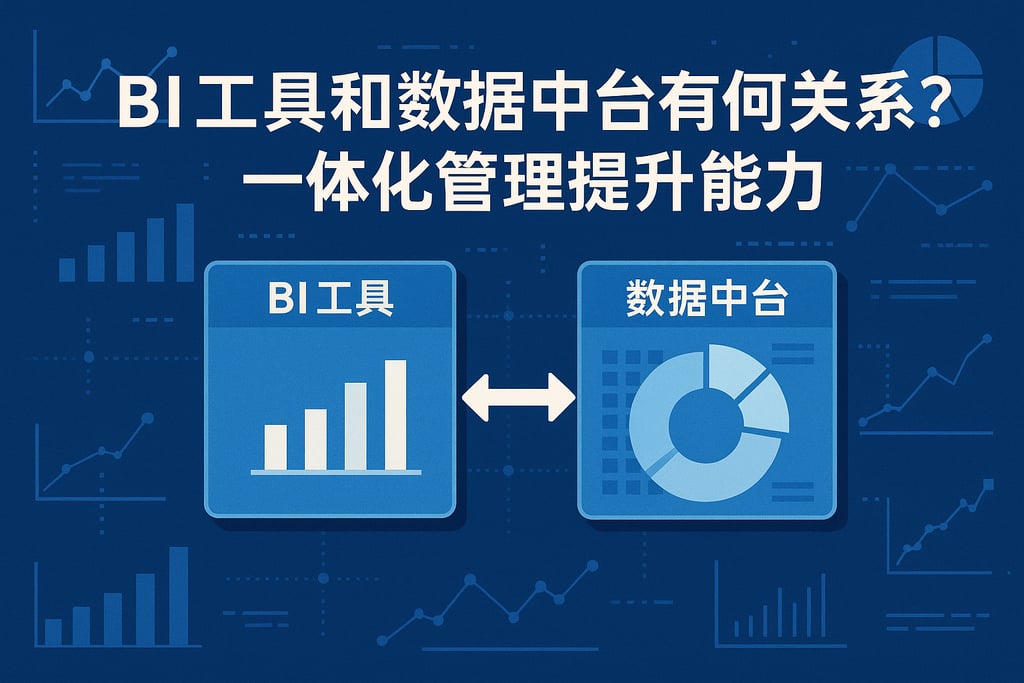 BI工具和数据中台有何关系？
一体化管理提升能力

BI工具

数据中台